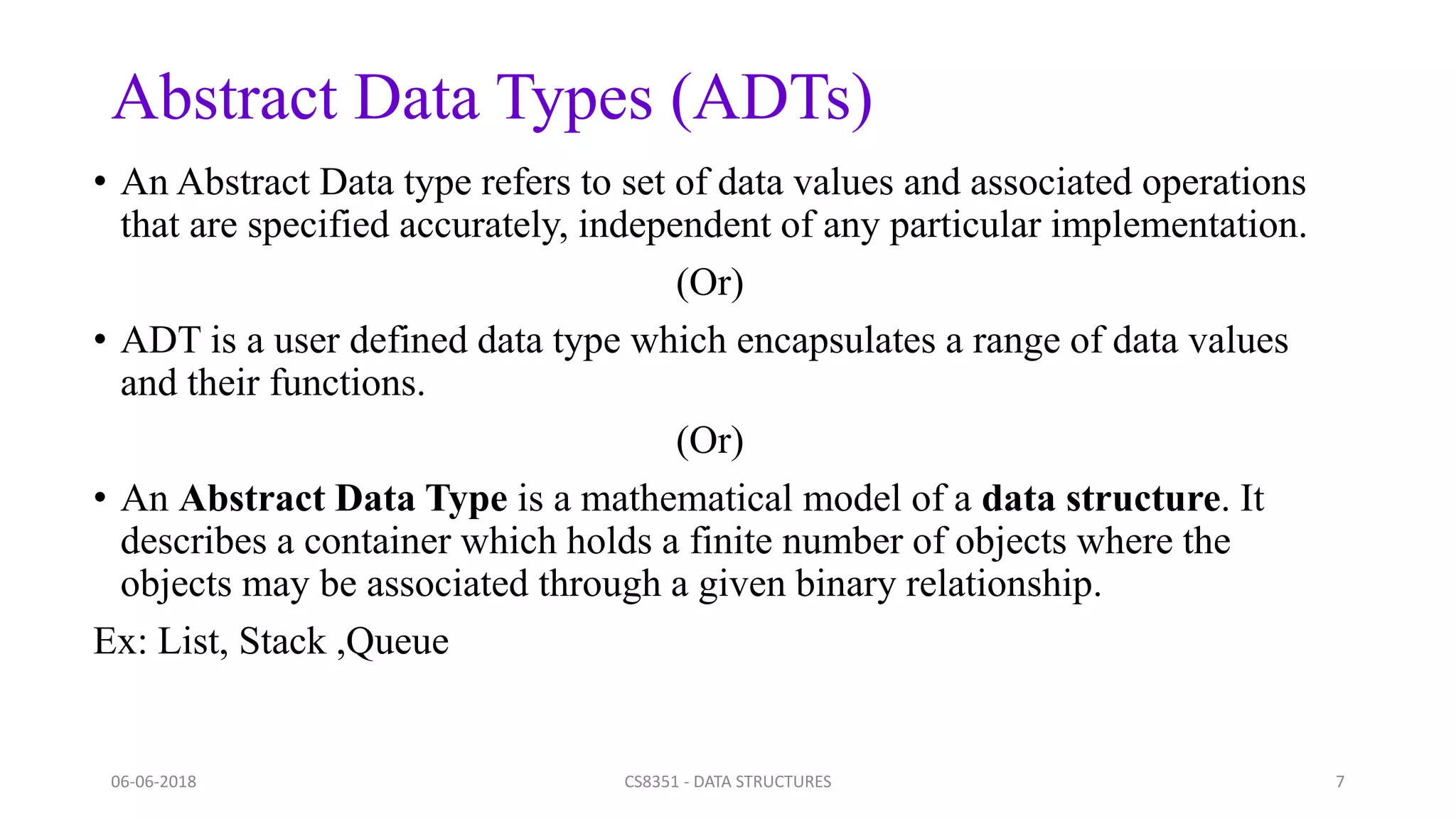 Abstract Data Types (ADTs)

• An Abstract Data type refers to set of data values and associated operations that are specified accurately, independent of any particular implementation.

(Or)

• ADT is a user defined data type which encapsulates a range of data values and their functions.

(Or)

• An Abstract Data Type is a mathematical model of a data structure. It describes a container which holds a finite number of objects where the objects may be associated through a given binary relationship.

Ex: List, Stack ,Queue

06-06-2018

CS8351 - DATA STRUCTURES

7